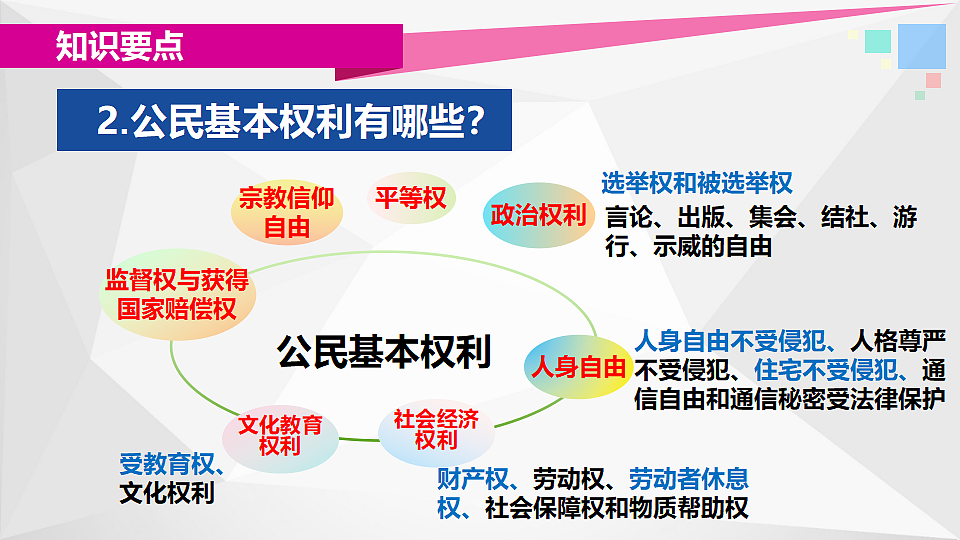 知识要点

2.公民基本权利有哪些?

宗教信仰自由

平等权

政治权利

选举权和被选举权

言论、出版、集会、结社、游行、示威的自由

监督权与获得国家赔偿权

公民基本权利

人身自由

人身自由不受侵犯、人格尊严不受侵犯、住宅不受侵犯、通信自由和通信秘密受法律保护

文化教育权利

社会经济权利

受教育权、文化权利

财产权、劳动权、劳动者休息权、社会保障权和物质帮助权